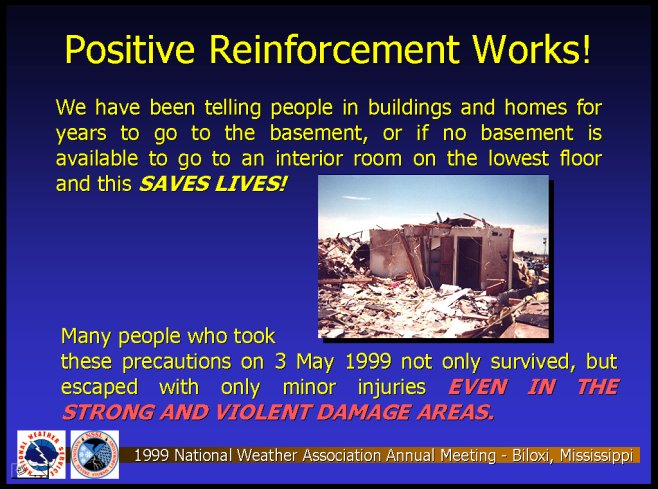 Positive Reinforcement Works!

We have been telling people in buildings and homes for years to go to the basement, or if no basement is available to go to an interior room on the lowest floor and this SAVES LIVES!

Many people who took these precautions on 3 May 1999 not only survived, but escaped with only minor injuries EVEN IN THE STRONG AND VIOLENT DAMAGE AREAS.

NATIONAL WEATHER SERVICE

NSSL

1999 National Weather Association Annual Meeting - Biloxi, Mississippi